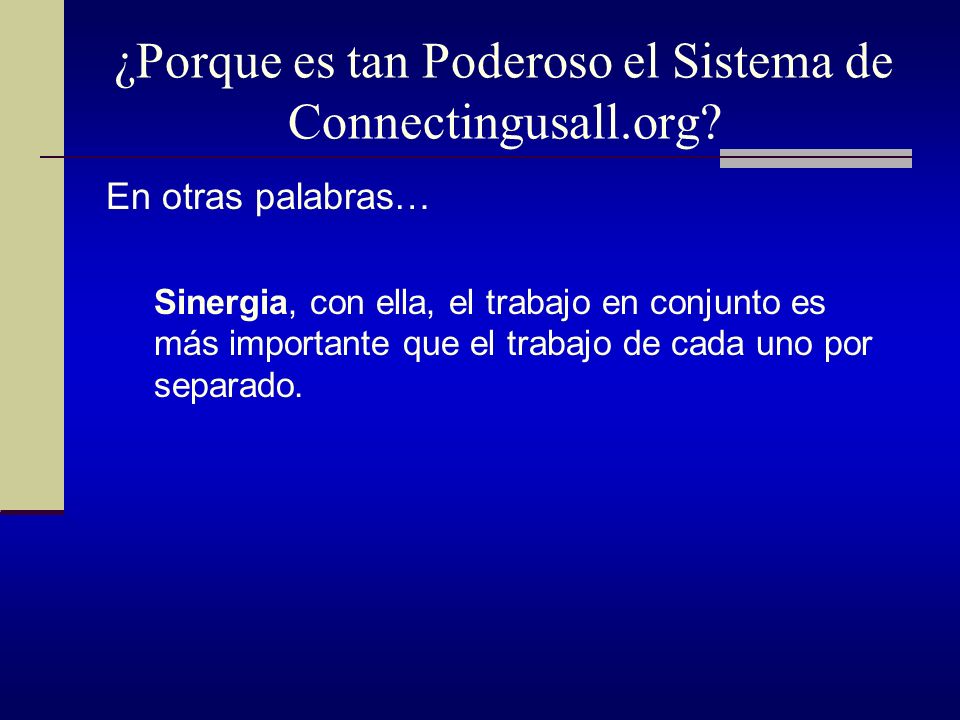 ¿Porque es tan Poderoso el Sistema de Connectingusall.org?

En otras palabras…

Sinergia, con ella, el trabajo en conjunto es más importante que el trabajo de cada uno por separado.